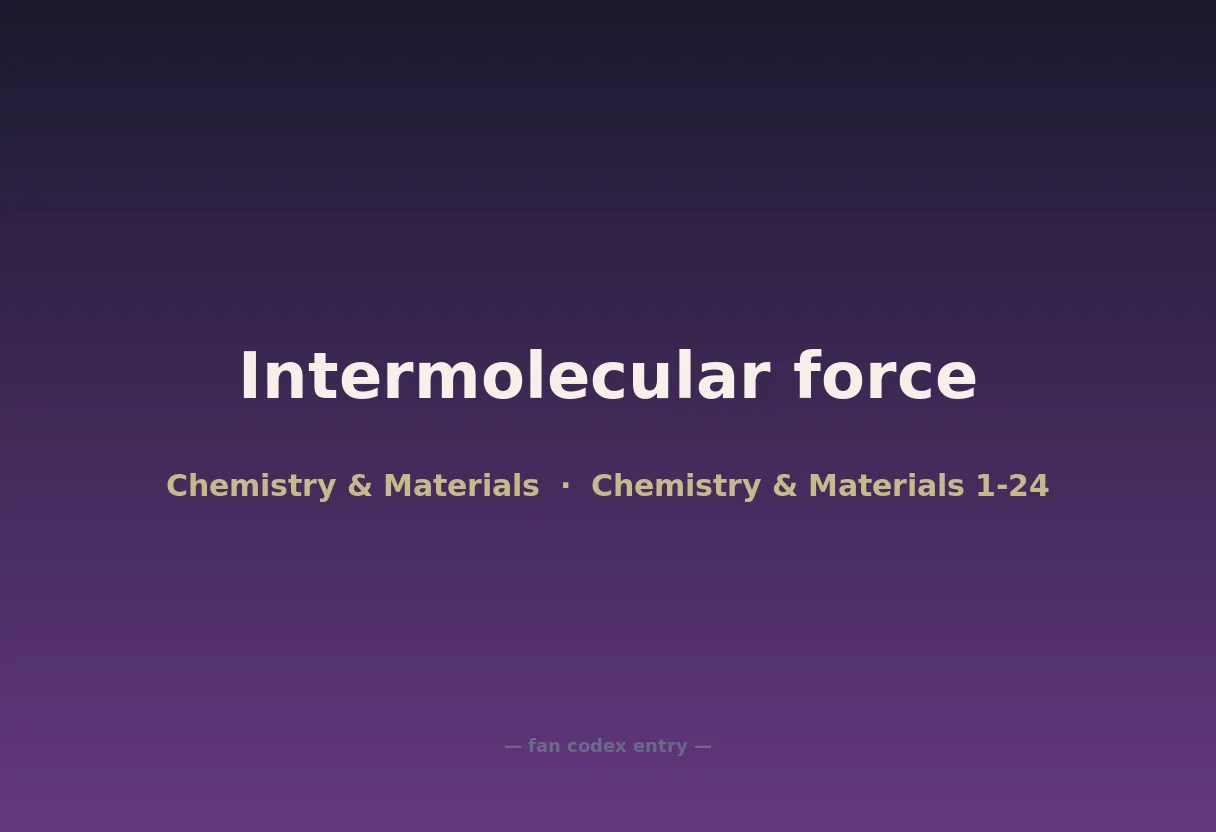 Intermolecular force

Chemistry & Materials · Chemistry & Materials 1-24

— fan codex entry —